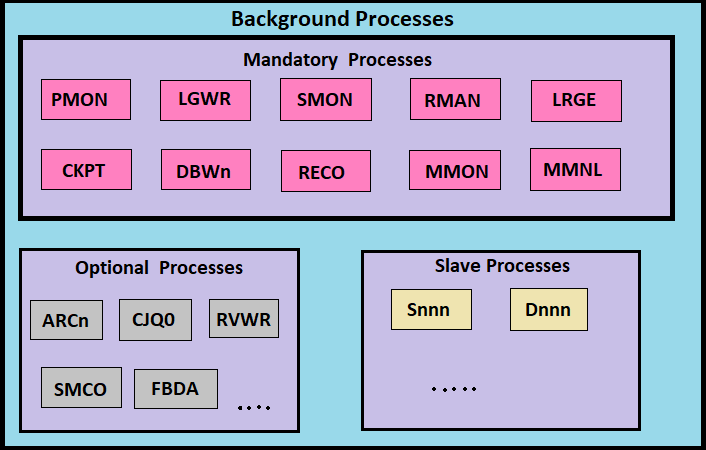 Background Processes

Mandatory Processes

PMON LGWR SMON RMAN LRGE

CKPT DBWn RECO MMON MMNL

Optional Processes

ARCn CJQ0 RVWR

SMCO FBDA ....

Slave Processes

Snnn Dnnn

.....